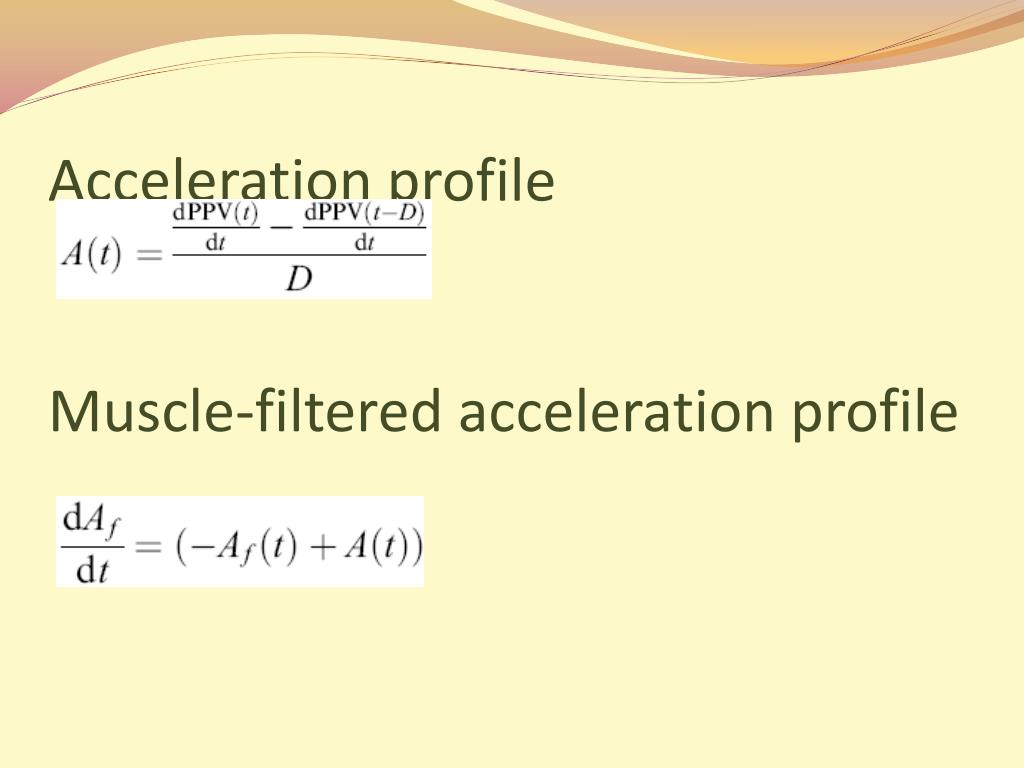 Acceleration profile

$A(t) = \frac{\frac{\mathrm{dPPV}(t)}{\mathrm{d}t} - \frac{\mathrm{dPPV}(t-D)}{\mathrm{d}t}}{D}$

Muscle-filtered acceleration profile

$\frac{\mathrm{d}A_f}{\mathrm{d}t} = (-A_f(t) + A(t))$